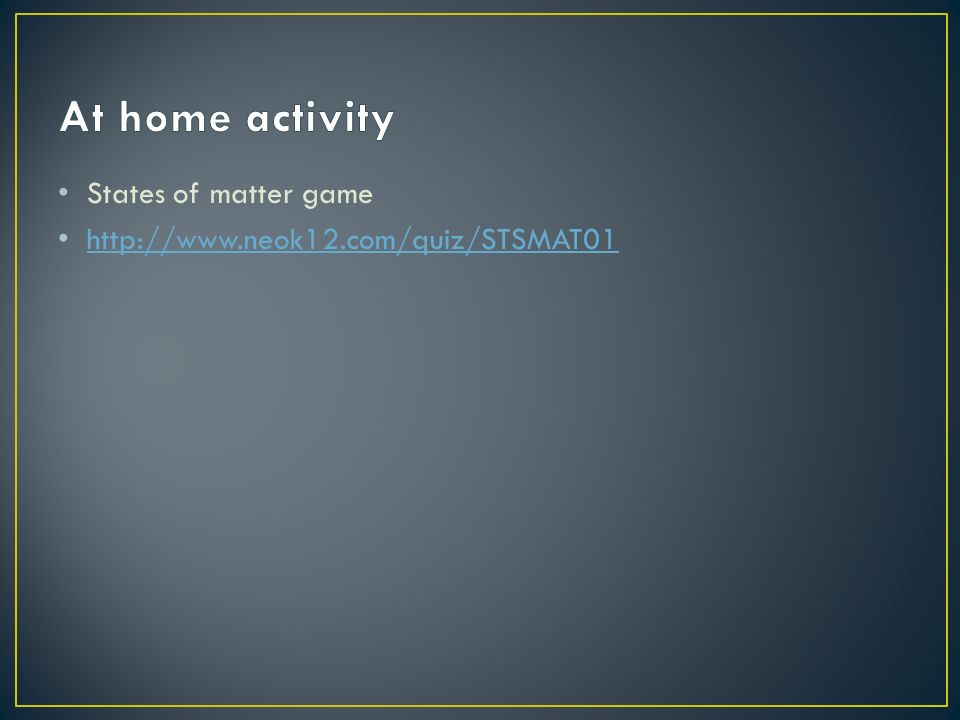 At home activity

• States of matter game
• http://www.neok12.com/quiz/STSMAT01